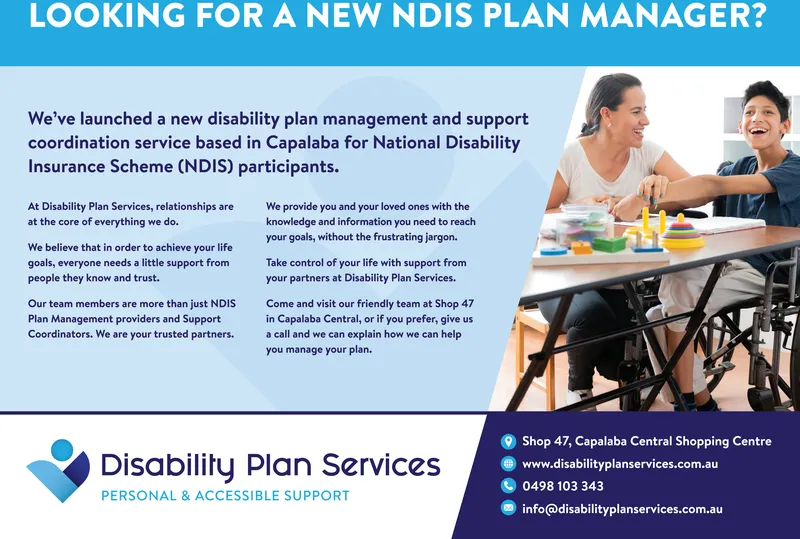 LOOKING FOR A NEW NDIS PLAN MANAGER?

We've launched a new disability plan management and support coordination service based in Capalaba for National Disability Insurance Scheme (NDIS) participants.

At Disability Plan Services, relationships are at the core of everything we do.

We believe that in order to achieve your life goals, everyone needs a little support from people they know and trust.

Our team members are more than just NDIS Plan Management providers and Support Coordinators. We are your trusted partners.

We provide you and your loved ones with the knowledge and information you need to reach your goals, without the frustrating jargon.

Take control of your life with support from your partners at Disability Plan Services.

Come and visit our friendly team at Shop 47 in Capalaba Central, or if you prefer, give us a call and we can explain how we can help you manage your plan.

Disability Plan Services
PERSONAL & ACCESSIBLE SUPPORT

Shop 47, Capalaba Central Shopping Centre
www.disabilityplanservices.com.au
0498 103 343
info@disabilityplanservices.com.au